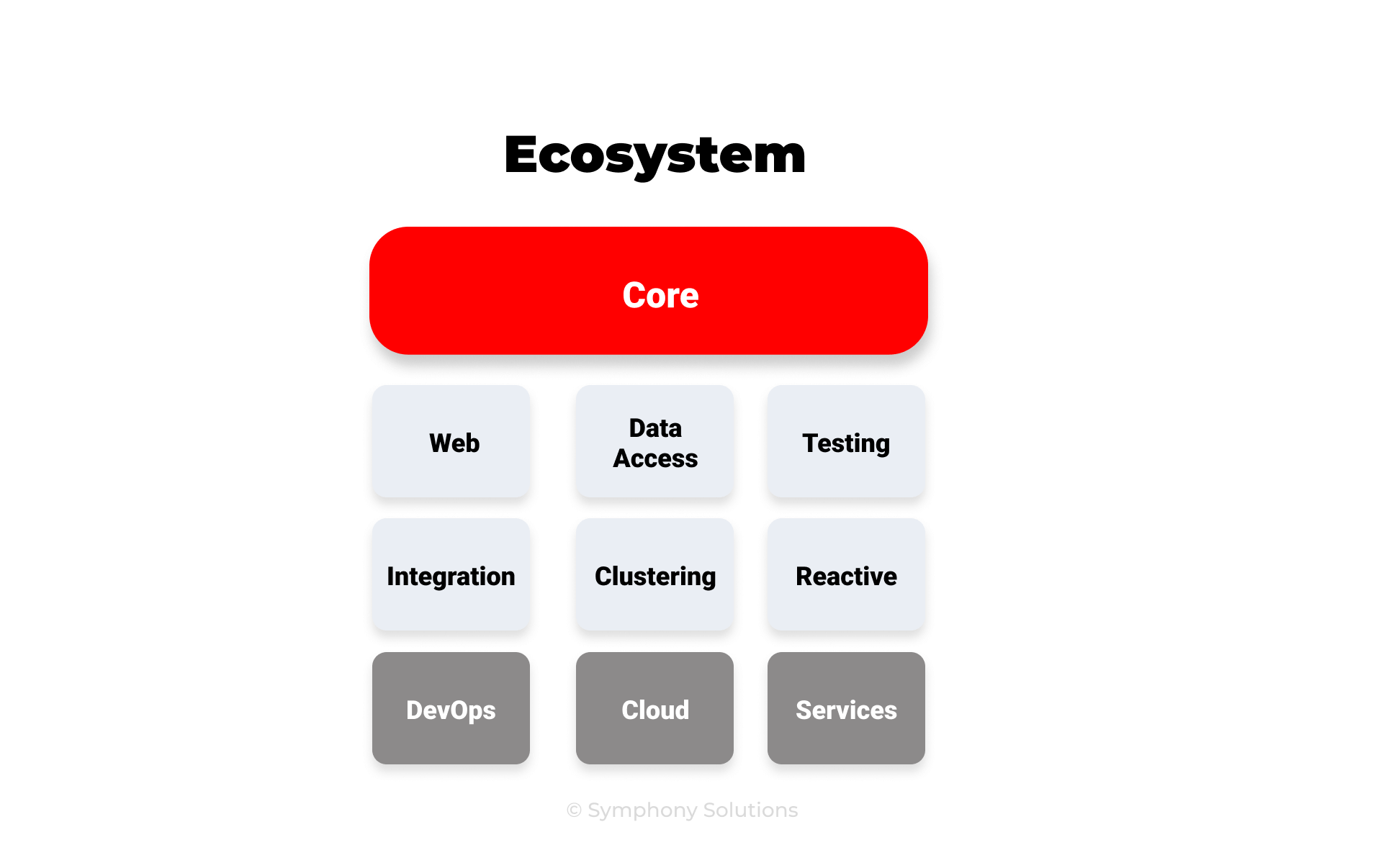 Ecosystem

Core

Web

Data Access

Testing

Integration

Clustering

Reactive

DevOps

Cloud

Services

© Symphony Solutions